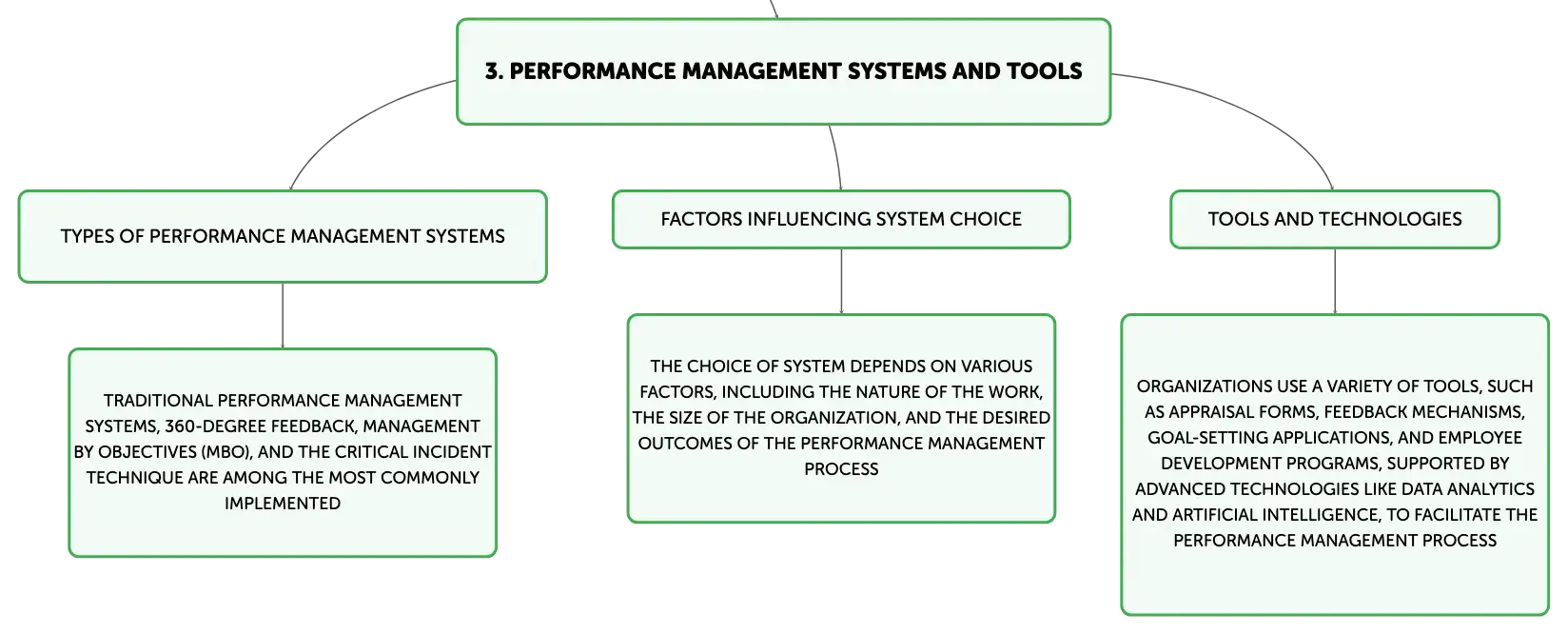 3. PERFORMANCE MANAGEMENT SYSTEMS AND TOOLS

TYPES OF PERFORMANCE MANAGEMENT SYSTEMS

TRADITIONAL PERFORMANCE MANAGEMENT SYSTEMS, 360-DEGREE FEEDBACK, MANAGEMENT BY OBJECTIVES (MBO), AND THE CRITICAL INCIDENT TECHNIQUE ARE AMONG THE MOST COMMONLY IMPLEMENTED

FACTORS INFLUENCING SYSTEM CHOICE

THE CHOICE OF SYSTEM DEPENDS ON VARIOUS FACTORS, INCLUDING THE NATURE OF THE WORK, THE SIZE OF THE ORGANIZATION, AND THE DESIRED OUTCOMES OF THE PERFORMANCE MANAGEMENT PROCESS

TOOLS AND TECHNOLOGIES

ORGANIZATIONS USE A VARIETY OF TOOLS, SUCH AS APPRAISAL FORMS, FEEDBACK MECHANISMS, GOAL-SETTING APPLICATIONS, AND EMPLOYEE DEVELOPMENT PROGRAMS, SUPPORTED BY ADVANCED TECHNOLOGIES LIKE DATA ANALYTICS AND ARTIFICIAL INTELLIGENCE, TO FACILITATE THE PERFORMANCE MANAGEMENT PROCESS